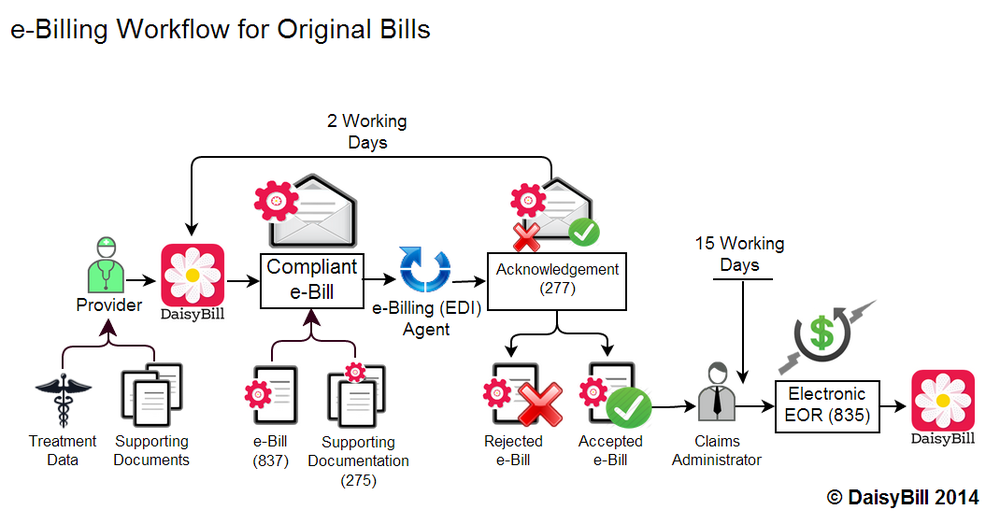 e-Billing Workflow for Original Bills

2 Working Days

Provider

DaisyBill

Compliant e-Bill

e-Billing (EDI) Agent

Acknowledgement (277)

15 Working Days

Treatment Data

Supporting Documents

e-Bill (837)

Supporting Documentation (275)

Rejected e-Bill

Accepted e-Bill

Claims Administrator

Electronic EOR (835)

DaisyBill

© DaisyBill 2014